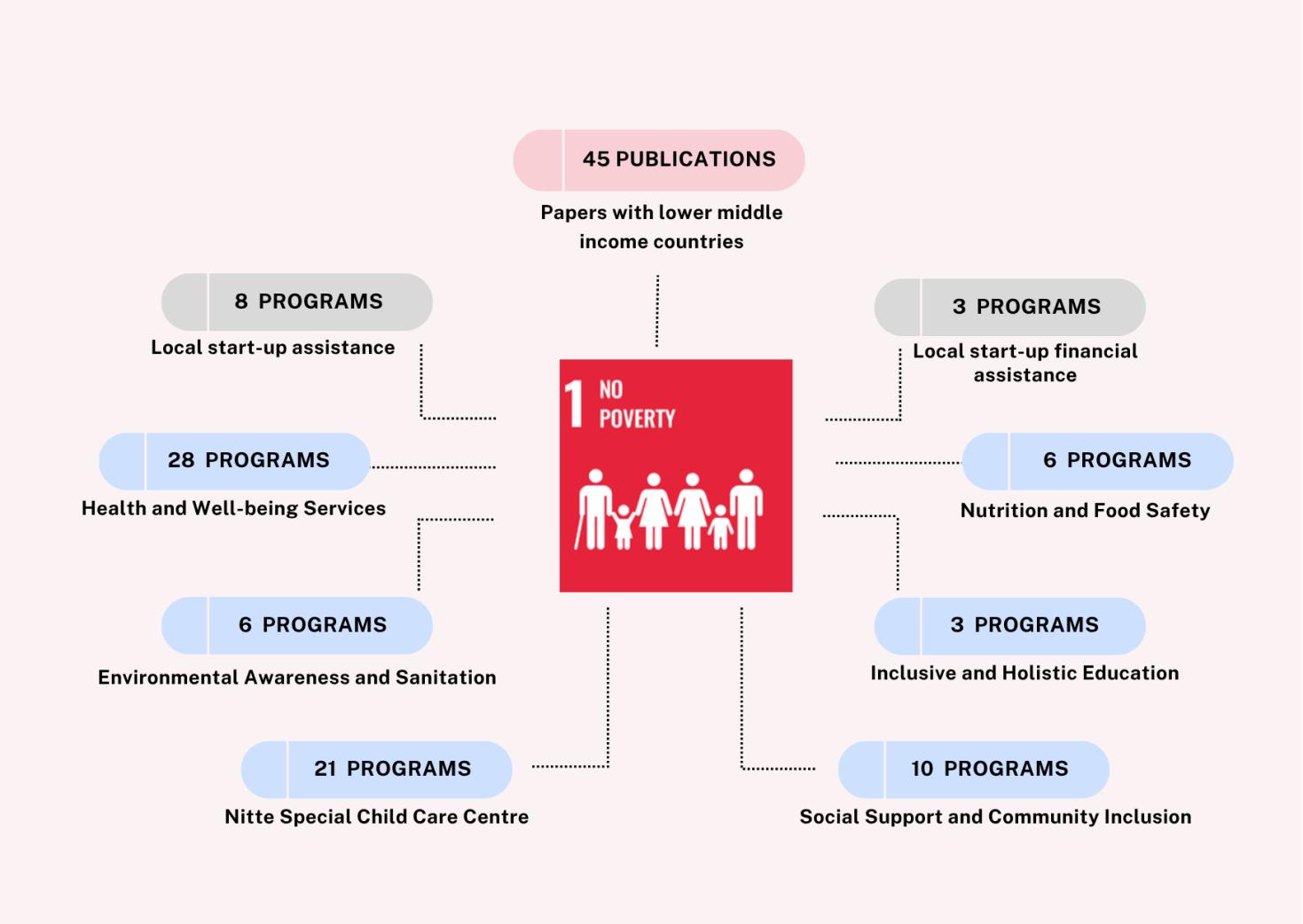 45 PUBLICATIONS

Papers with lower middle income countries

8 PROGRAMS

Local start-up assistance

3 PROGRAMS

Local start-up financial assistance

1 NO POVERTY

28 PROGRAMS

Health and Well-being Services

6 PROGRAMS

Nutrition and Food Safety

6 PROGRAMS

Environmental Awareness and Sanitation

3 PROGRAMS

Inclusive and Holistic Education

21 PROGRAMS

Nitte Special Child Care Centre

10 PROGRAMS

Social Support and Community Inclusion